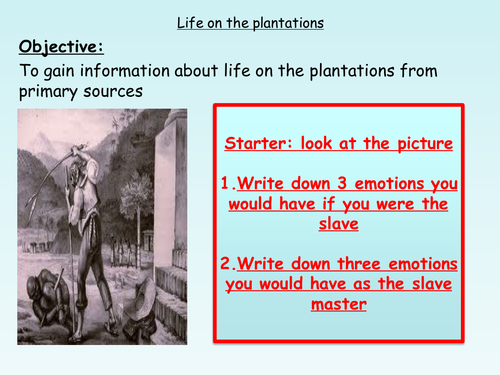 Life on the plantations

Objective:

To gain information about life on the plantations from primary sources

Starter: look at the picture

1.Write down 3 emotions you would have if you were the slave

2.Write down three emotions you would have as the slave master